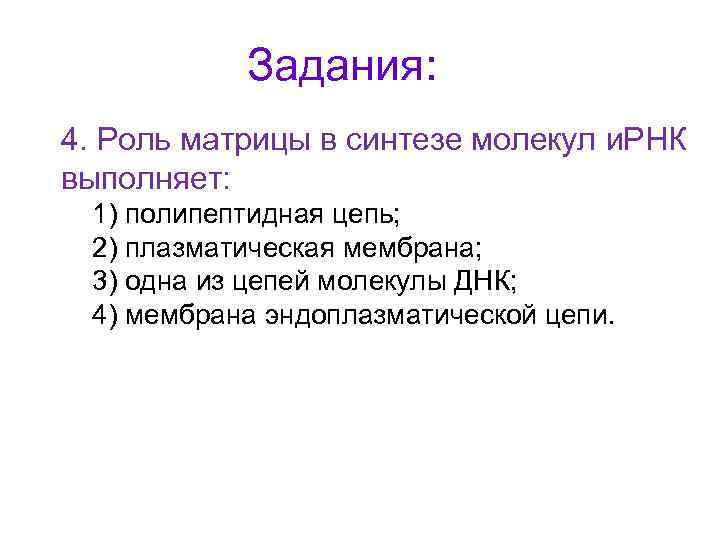 Задания:

4. Роль матрицы в синтезе молекул иРНК выполняет:

1) полипептидная цепь;
2) плазматическая мембрана;
3) одна из цепей молекулы ДНК;
4) мембрана эндоплазматической цепи.